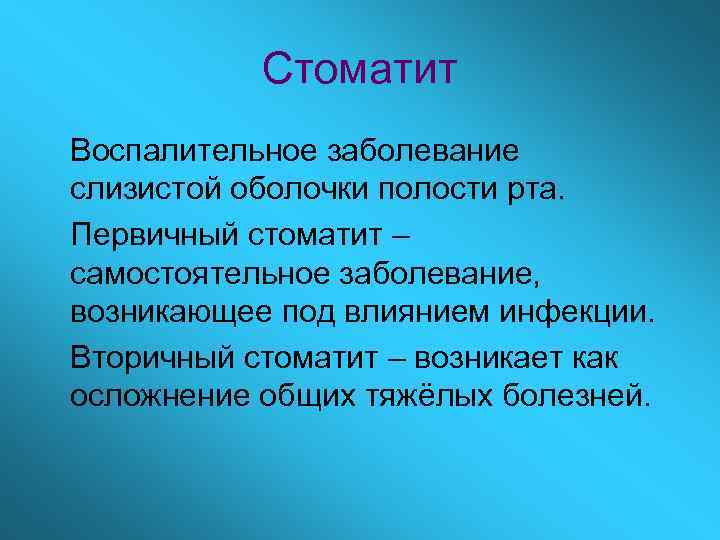 Стоматит

Воспалительное заболевание слизистой оболочки полости рта.

Первичный стоматит – самостоятельное заболевание, возникающее под влиянием инфекции.

Вторичный стоматит – возникает как осложнение общих тяжёлых болезней.